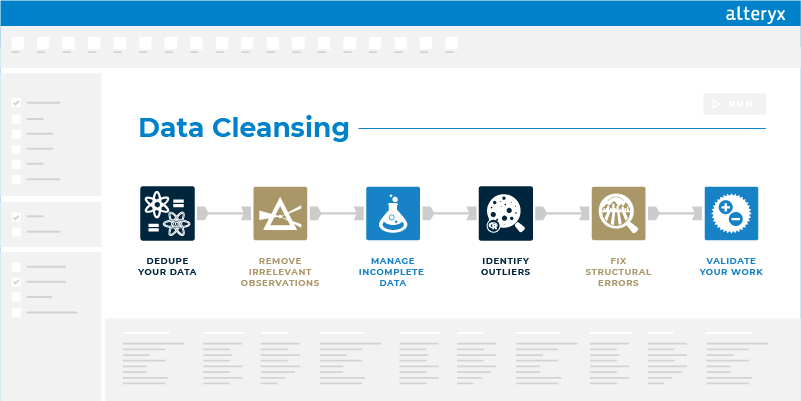 alteryx

RUN

Data Cleansing

DEDUPE YOUR DATA

REMOVE IRRELEVANT OBSERVATIONS

MANAGE INCOMPLETE DATA

IDENTIFY OUTLIERS

FIX STRUCTURAL ERRORS

VALIDATE YOUR WORK